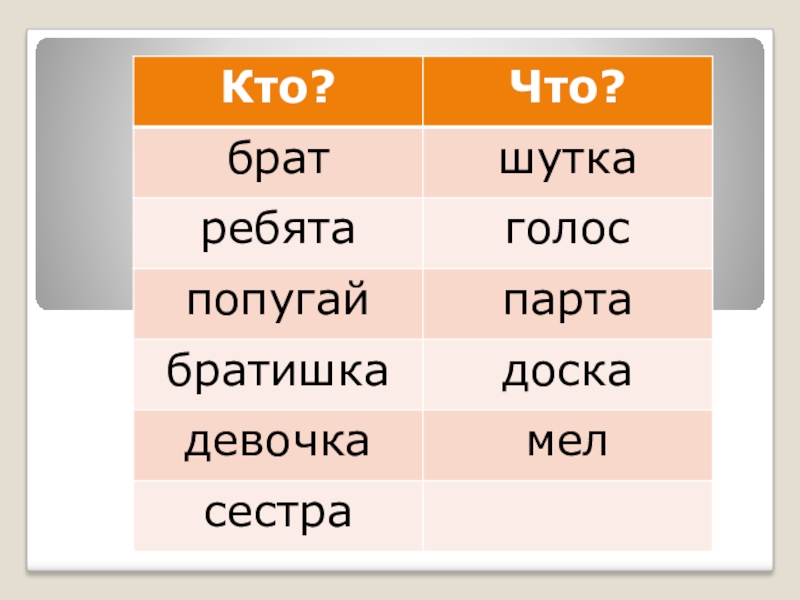 | Кто? | Что? |
|---|---|
| брат | шутка |
| ребята | голос |
| попугай | парта |
| братишка | доска |
| девочка | мел |
| сестра | |